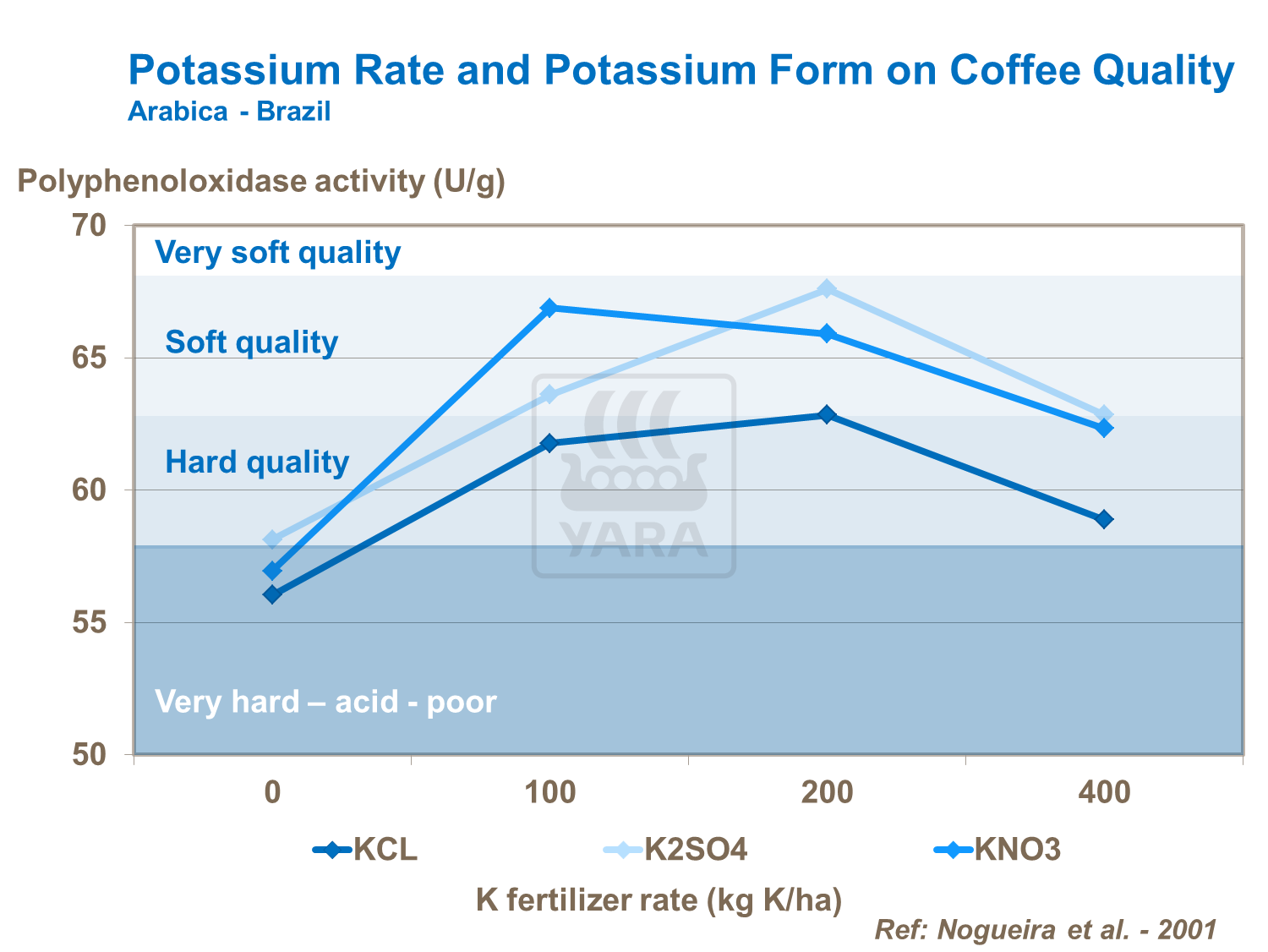 Potassium Rate and Potassium Form on Coffee Quality
Arabica - Brazil

Polyphenoloxidase activity (U/g)

70
65
60
55
50

Very soft quality
Soft quality
Hard quality
Very hard – acid - poor

YARA

0
100
200
400

KCL
K2SO4
KNO3

K fertilizer rate (kg K/ha)

Ref: Nogueira et al. - 2001